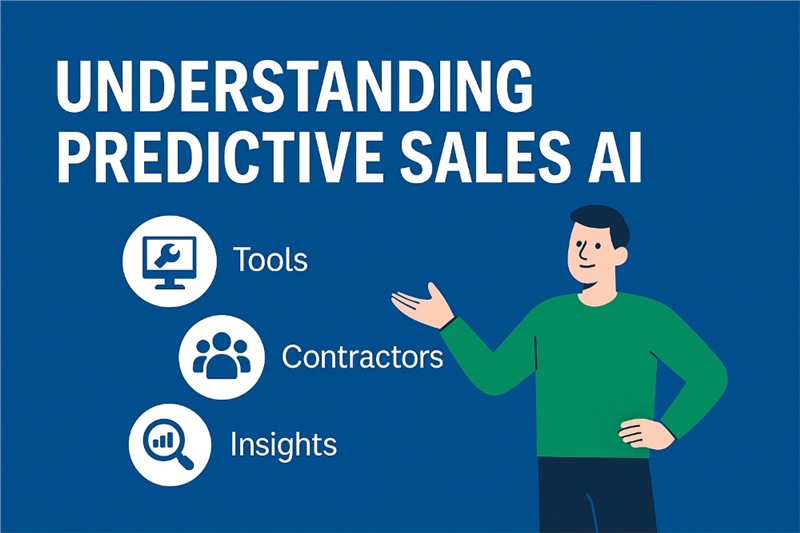 UNDERSTANDING PREDICTIVE SALES AI

Tools

Contractors

Insights